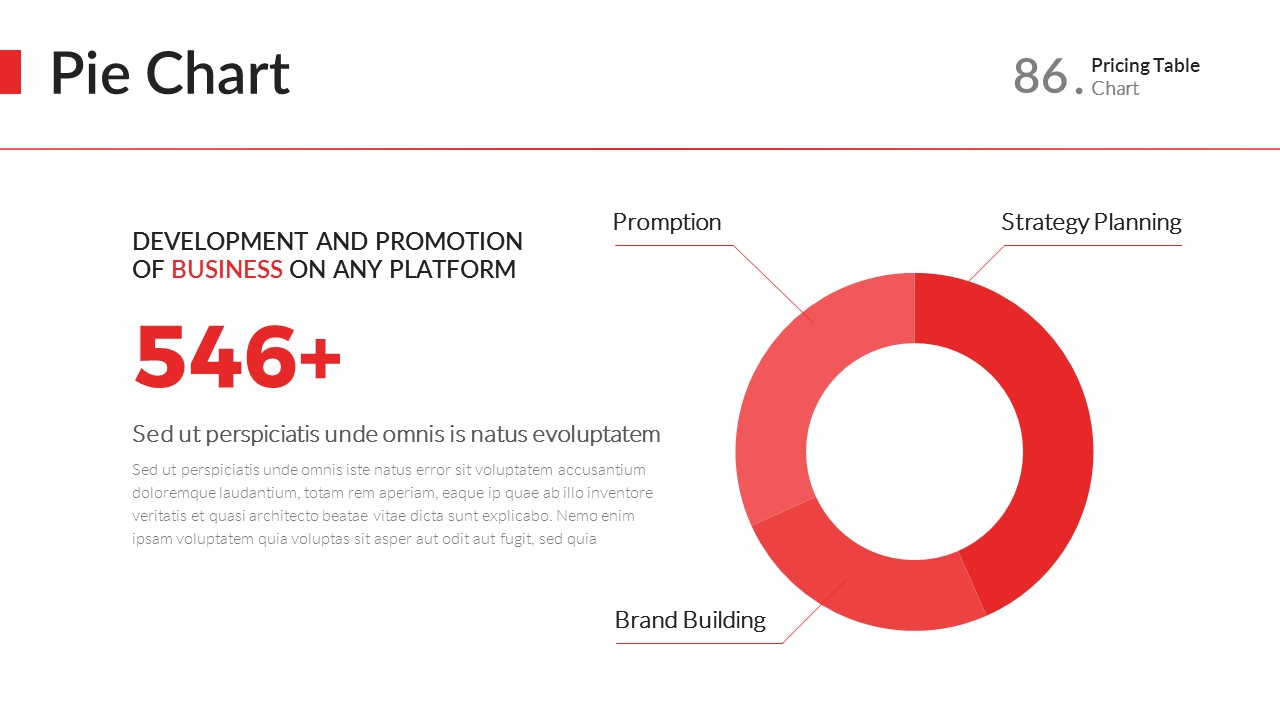 Pie Chart

86. Pricing Table
Chart

DEVELOPMENT AND PROMOTION OF BUSINESS ON ANY PLATFORM

546+

Sed ut perspiciatis unde omnis is natus evoluptatem

Sed ut perspiciatis unde omnis iste natus error sit voluptatem accusantium doloremque laudantium, totam rem aperiam, eaque ip quae ab illo inventore veritatis et quasi architecto beatae vitae dicta sunt explicabo. Nemo enim ipsam voluptatem quia voluptas sit asper aut odit aut fugit, sed quia

Promption

Strategy Planning

Brand Building